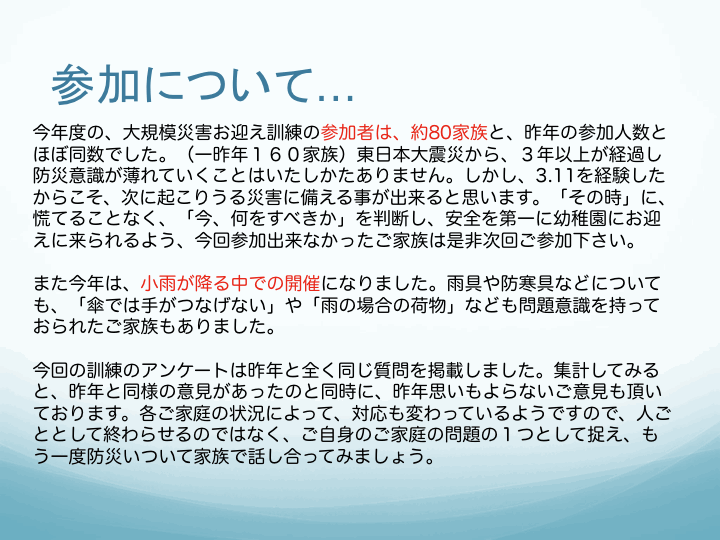 参加について…

今年度の、大規模災害お迎え訓練の参加者は、約80家族と、昨年の参加人数とほぼ同数でした。（一昨年１６０家族）東日本大震災から、３年以上が経過し防災意識が薄れていくことはいたしかたありません。しかし、3.11を経験したからこそ、次に起こりうる災害に備える事が出来ると思います。「その時」に、慌てることなく、「今、何をすべきか」を判断し、安全を第一に幼稚園にお迎えに来られるよう、今回参加出来なかったご家族は是非次回ご参加下さい。

また今年は、小雨が降る中での開催になりました。雨具や防寒具などについても、「傘では手がつなげない」や「雨の場合の荷物」なども問題意識を持っておられたご家族もありました。

今回の訓練のアンケートは昨年と全く同じ質問を掲載しました。集計してみると、昨年と同様の意見があったのと同時に、昨年思いもよらないご意見も頂いております。各ご家庭の状況によって、対応も変わっているようですので、人ごととして終わらせるのではなく、ご自身のご家庭の問題の１つとして捉え、もう一度防災いついて家族で話し合ってみましょう。